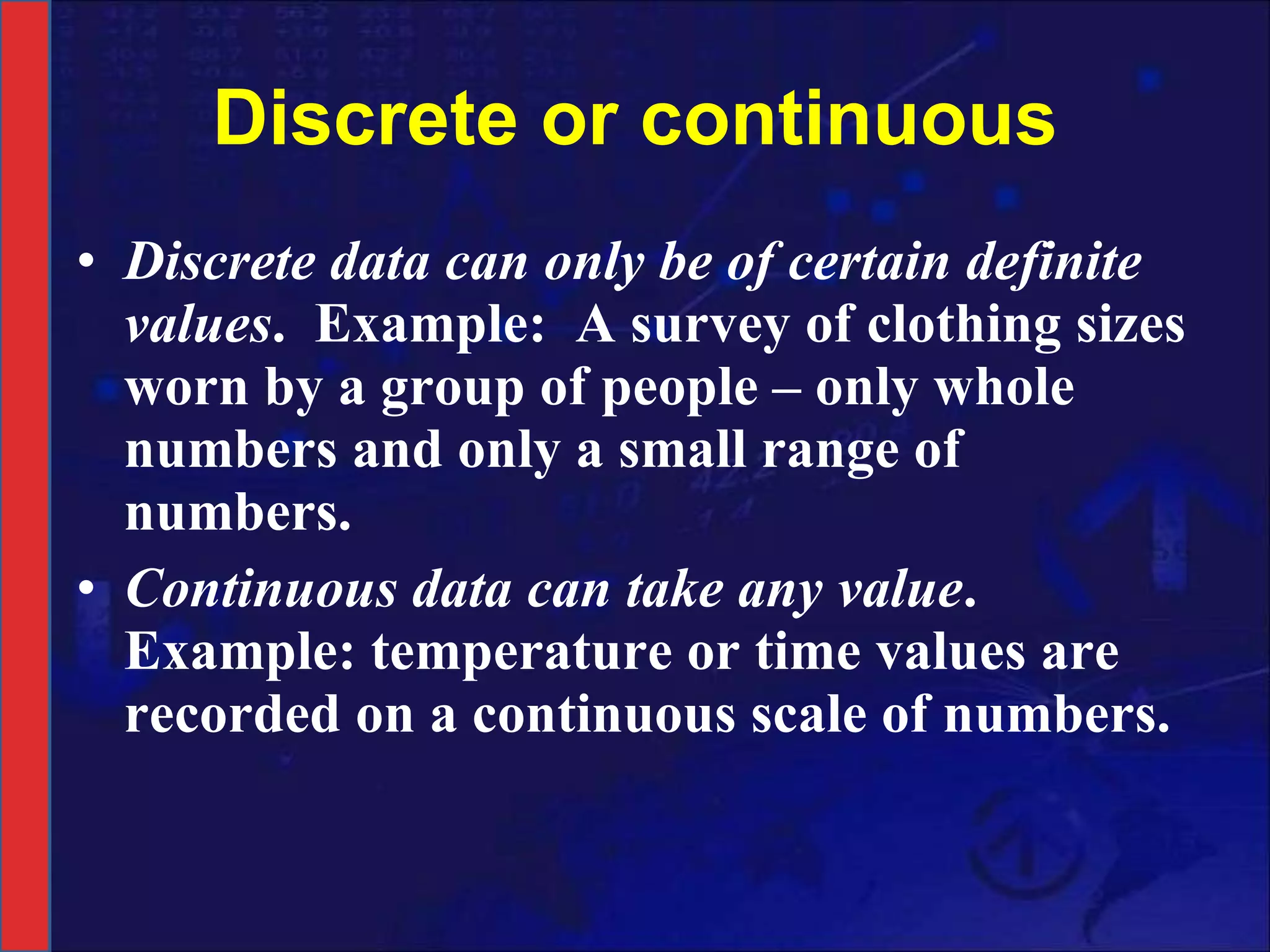 Discrete or continuous

• Discrete data can only be of certain definite values. Example: A survey of clothing sizes worn by a group of people – only whole numbers and only a small range of numbers.

• Continuous data can take any value. Example: temperature or time values are recorded on a continuous scale of numbers.